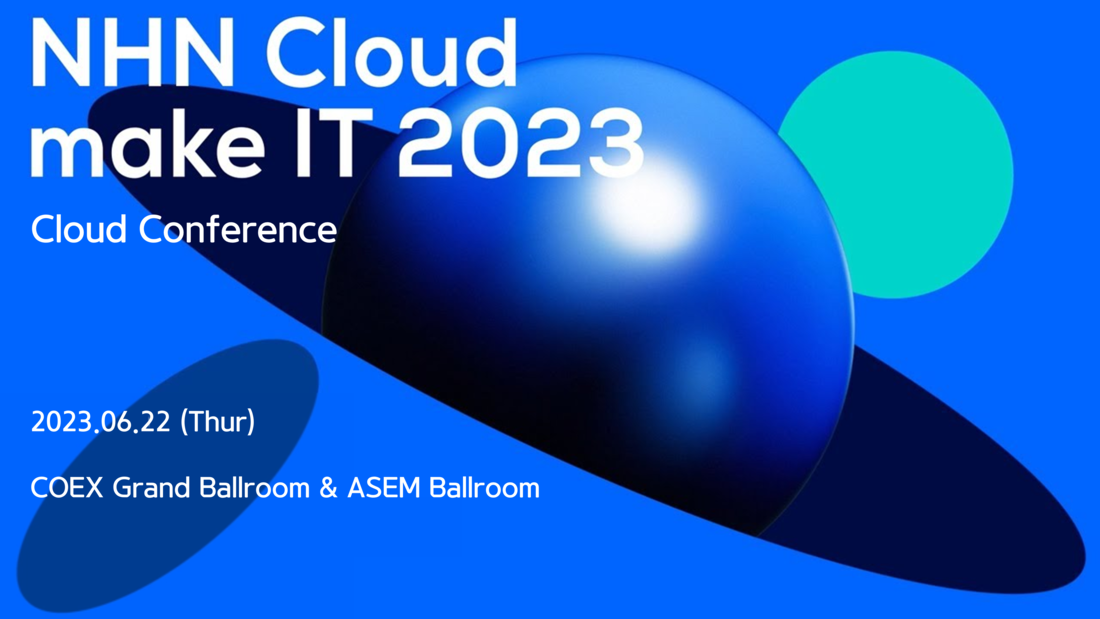 NHN Cloud make IT 2023

Cloud Conference

2023.06.22 (Thur)

COEX Grand Ballroom & ASEM Ballroom